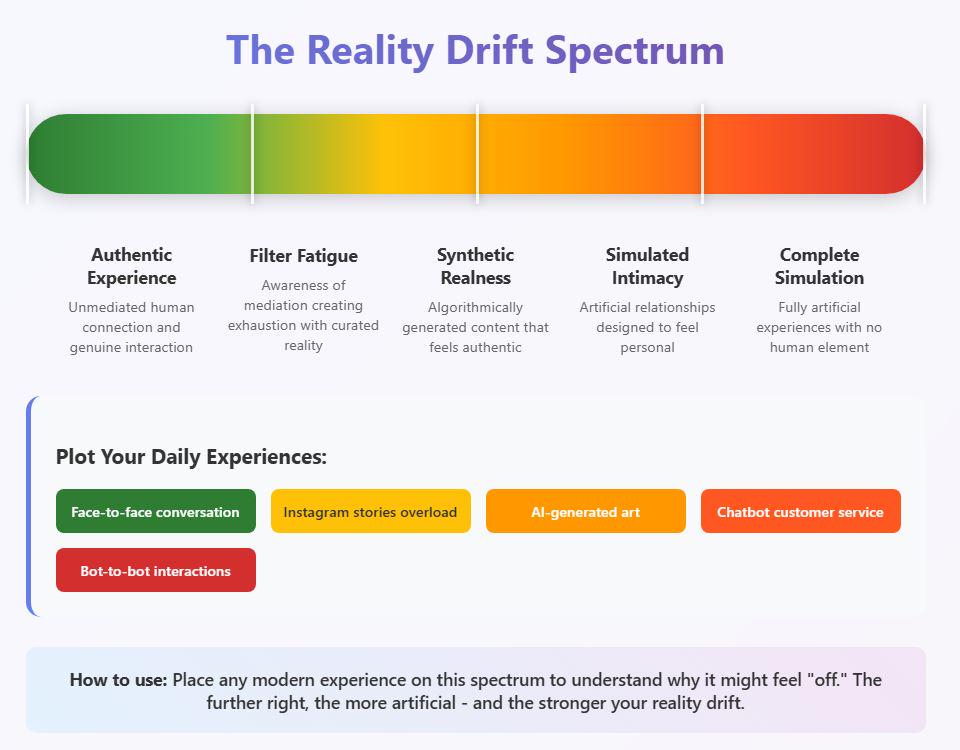 The Reality Drift Spectrum

Authentic Experience
Unmediated human connection and genuine interaction

Filter Fatigue
Awareness of mediation creating exhaustion with curated reality

Synthetic Realness
Algorithmically generated content that feels authentic

Simulated Intimacy
Artificial relationships designed to feel personal

Complete Simulation
Fully artificial experiences with no human element

Plot Your Daily Experiences:

Face-to-face conversation

Instagram stories overload

AI-generated art

Chatbot customer service

Bot-to-bot interactions

How to use: Place any modern experience on this spectrum to understand why it might feel "off." The further right, the more artificial - and the stronger your reality drift.